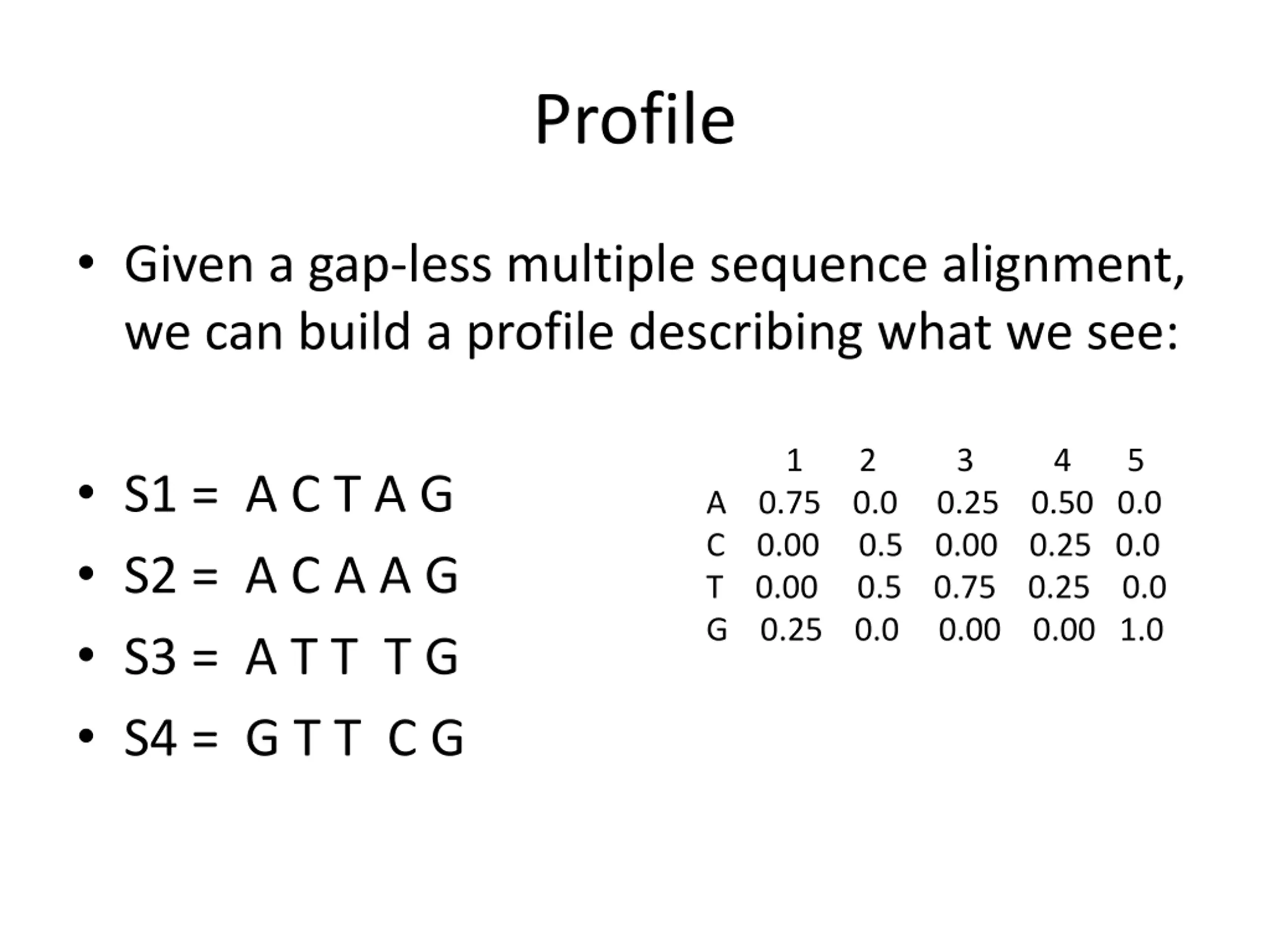 Profile

• Given a gap-less multiple sequence alignment, we can build a profile describing what we see:

• S1 = A C T A G

• S2 = A C A A G

• S3 = A T T T G

• S4 = G T T C G

| | 1 | 2 | 3 | 4 | 5 |
|---|---|---|---|---|---|
| A | 0.75 | 0.0 | 0.25 | 0.50 | 0.0 |
| C | 0.00 | 0.5 | 0.00 | 0.25 | 0.0 |
| T | 0.00 | 0.5 | 0.75 | 0.25 | 0.0 |
| G | 0.25 | 0.0 | 0.00 | 0.00 | 1.0 |